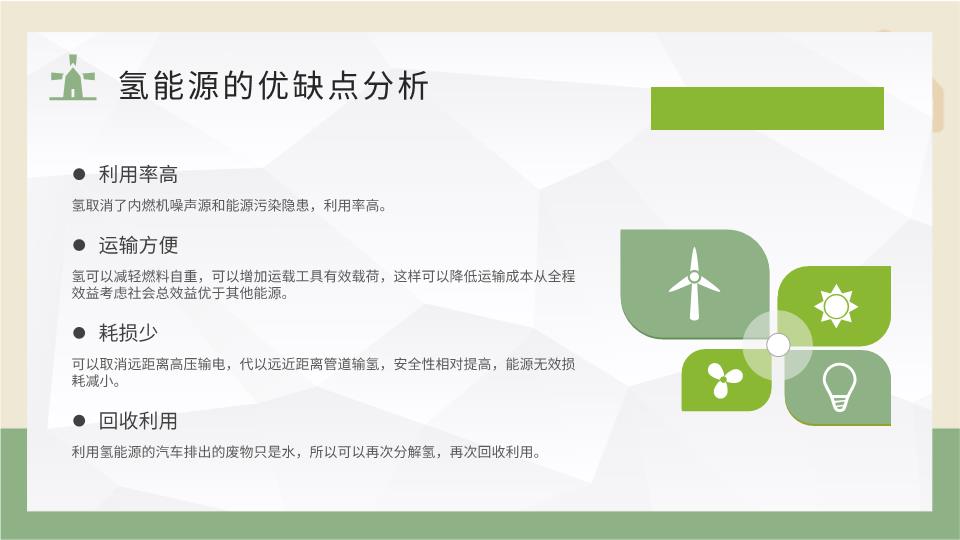 氢能源的优缺点分析

● 利用率高

氢取消了内燃机噪声源和能源污染隐患，利用率高。

● 运输方便

氢可以减轻燃料自重，可以增加运载工具有效载荷，这样可以降低运输成本从全程效益考虑社会总效益优于其他能源。

● 耗损少

可以取消远距离高压输电，代以远近距离管道输氢，安全性相对提高，能源无效损耗减小。

● 回收利用

利用氢能源的汽车排出的废物只是水，所以可以再次分解氢，再次回收利用。